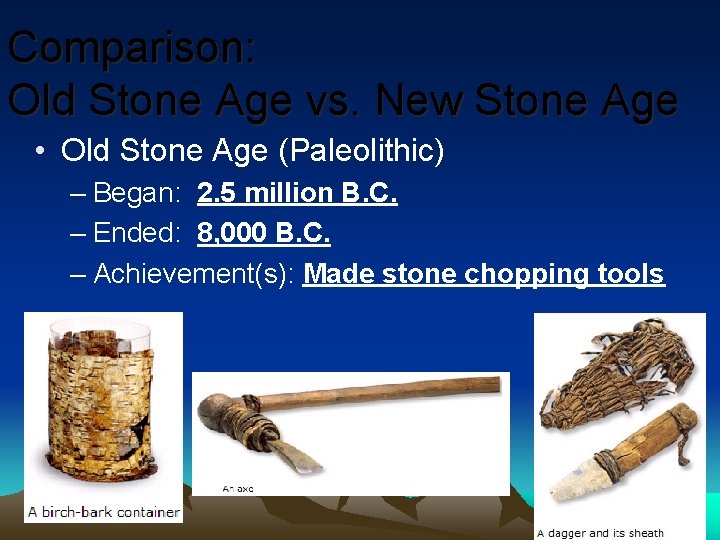 Comparison:
Old Stone Age vs. New Stone Age

• Old Stone Age (Paleolithic)
– Began: 2.5 million B.C.
– Ended: 8,000 B.C.
– Achievement(s): Made stone chopping tools

A birch-bark container

An axe

A dagger and its sheath